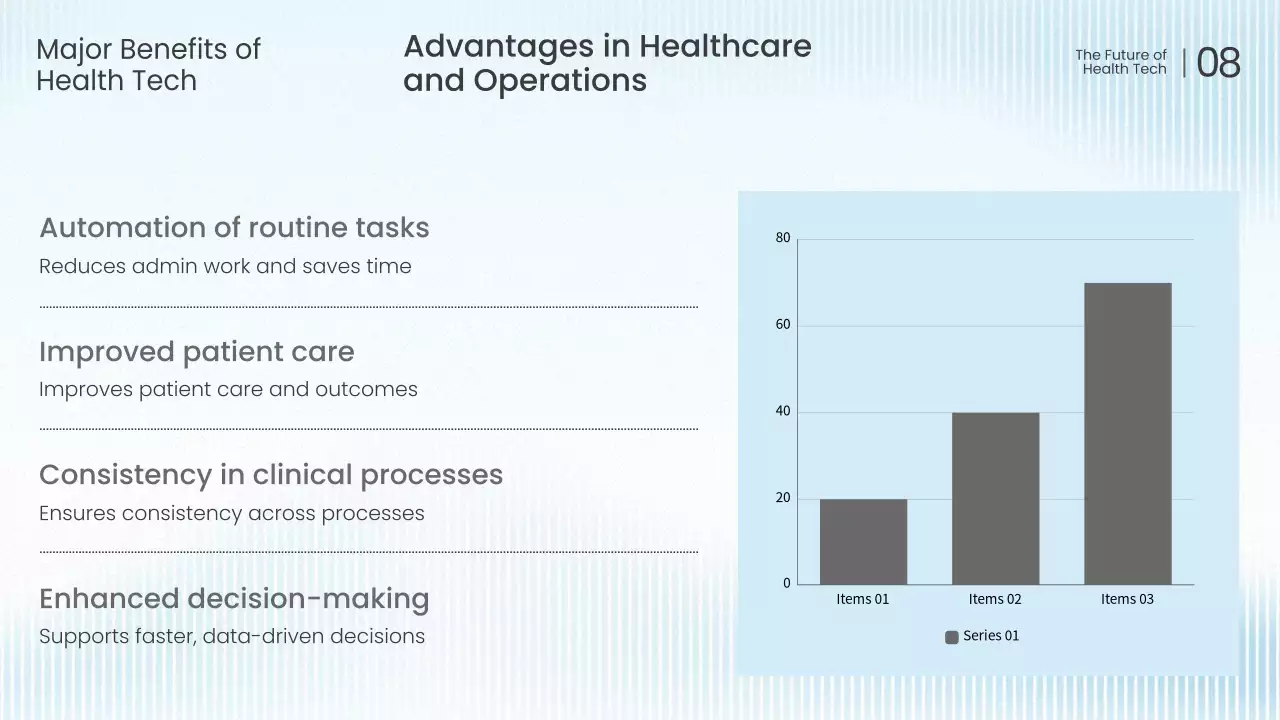 Major Benefits of Health Tech

Advantages in Healthcare and Operations

The Future of Health Tech | 08

Automation of routine tasks
Reduces admin work and saves time

Improved patient care
Improves patient care and outcomes

Consistency in clinical processes
Ensures consistency across processes

Enhanced decision-making
Supports faster, data-driven decisions

80
60
40
20
0
Items 01
Items 02
Items 03
Series 01